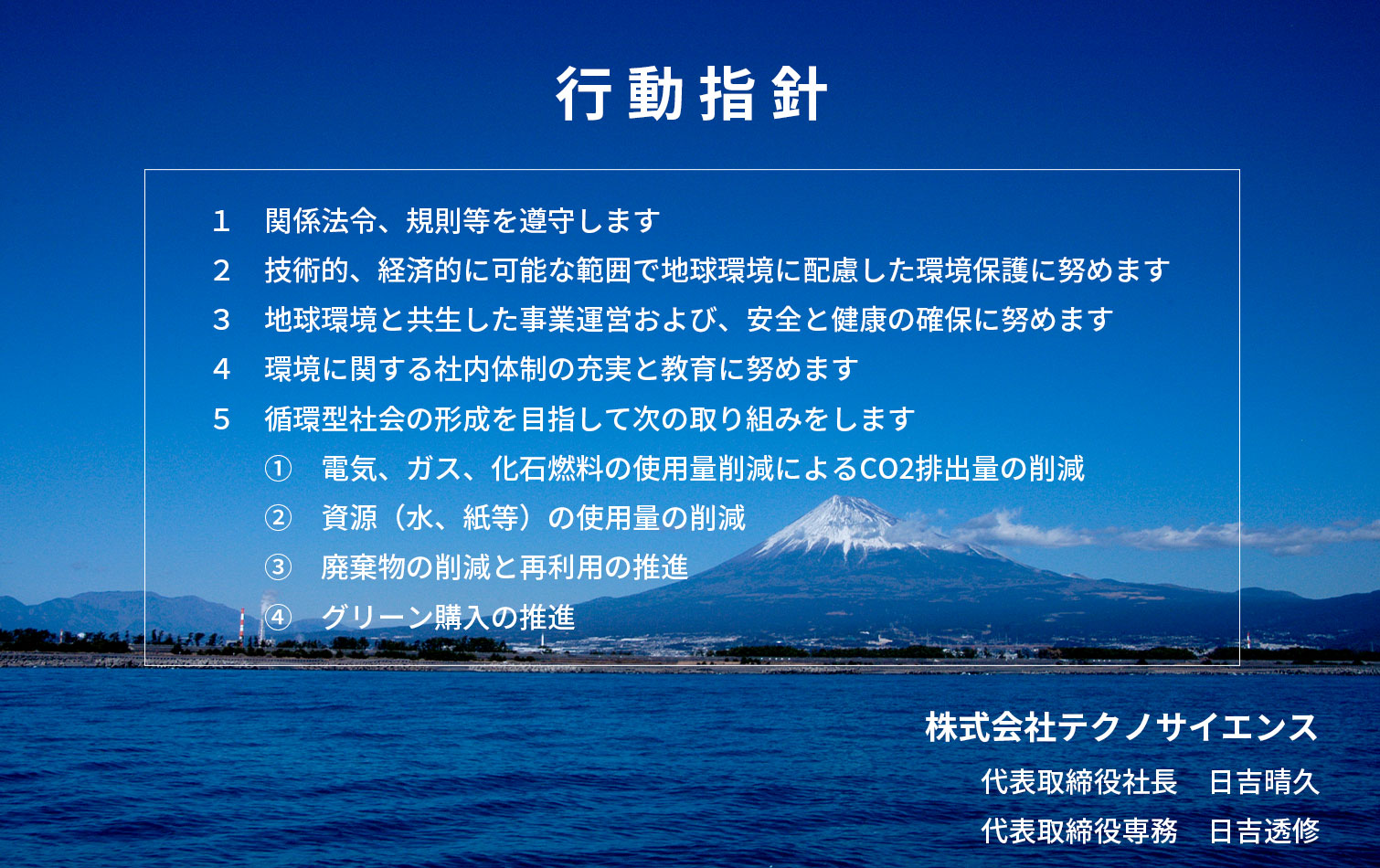 行動指針

1　関係法令、規則等を遵守します
2　技術的、経済的に可能な範囲で地球環境に配慮した環境保護に努めます
3　地球環境と共生した事業運営および、安全と健康の確保に努めます
4　環境に関する社内体制の充実と教育に努めます
5　循環型社会の形成を目指して次の取り組みをします
①　電気、ガス、化石燃料の使用量削減によるCO2排出量の削減
②　資源（水、紙等）の使用量の削減
③　廃棄物の削減と再利用の推進
④　グリーン購入の推進

株式会社テクノサイエンス
代表取締役社長　日吉晴久
代表取締役専務　日吉透修